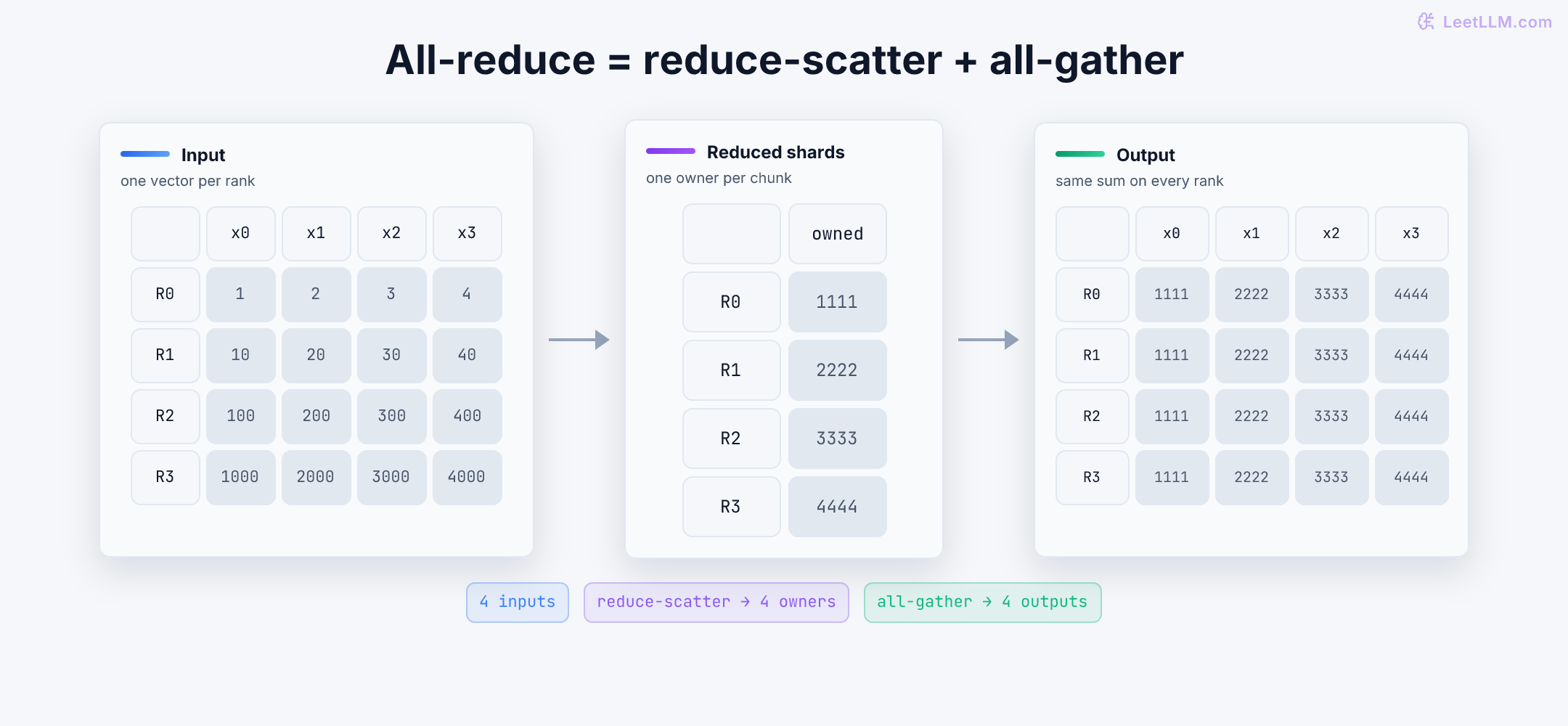 LeetLLM.com

All-reduce = reduce-scatter + all-gather

Input
one vector per rank

| | x0 | x1 | x2 | x3 |
|---|---|---|---|---|
| R0 | 1 | 2 | 3 | 4 |
| R1 | 10 | 20 | 30 | 40 |
| R2 | 100 | 200 | 300 | 400 |
| R3 | 1000 | 2000 | 3000 | 4000 |

Reduced shards
one owner per chunk

| | owned |
|---|---|
| R0 | 1111 |
| R1 | 2222 |
| R2 | 3333 |
| R3 | 4444 |

Output
same sum on every rank

| | x0 | x1 | x2 | x3 |
|---|---|---|---|---|
| R0 | 1111 | 2222 | 3333 | 4444 |
| R1 | 1111 | 2222 | 3333 | 4444 |
| R2 | 1111 | 2222 | 3333 | 4444 |
| R3 | 1111 | 2222 | 3333 | 4444 |

4 inputs

reduce-scatter → 4 owners

all-gather → 4 outputs